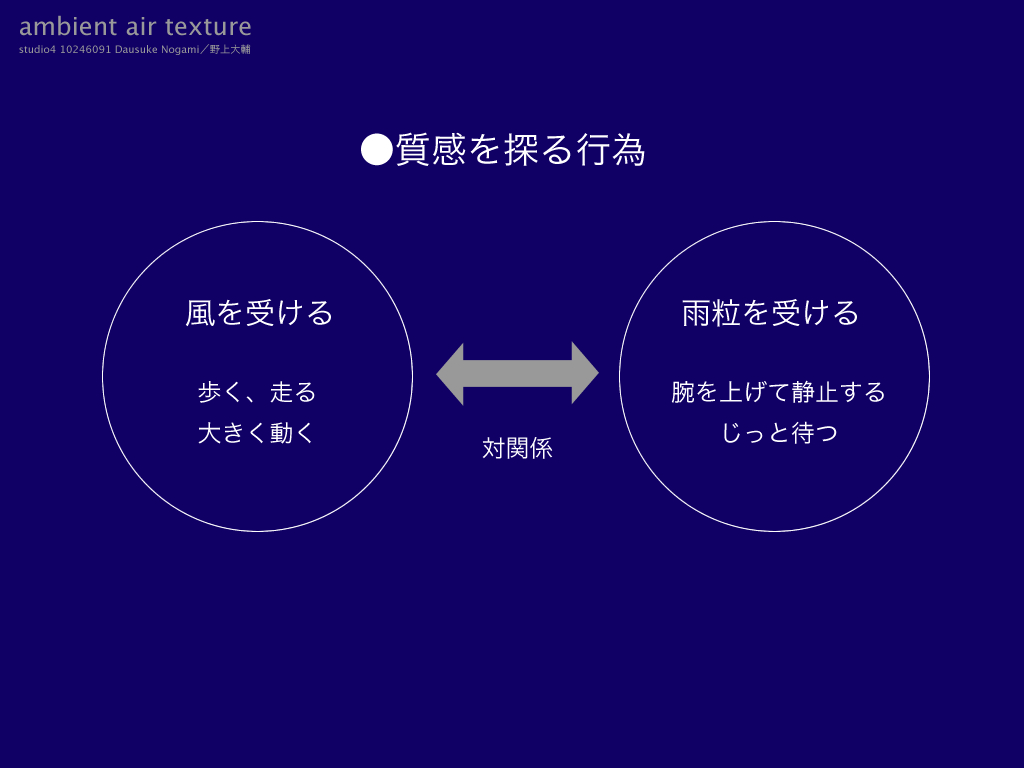 ambient air texture
studio4 10246091 Dausuke Nogami／野上大輔

●質感を探る行為

風を受ける

歩く、走る
大きく動く

対関係

雨粒を受ける

腕を上げて静止する
じっと待つ